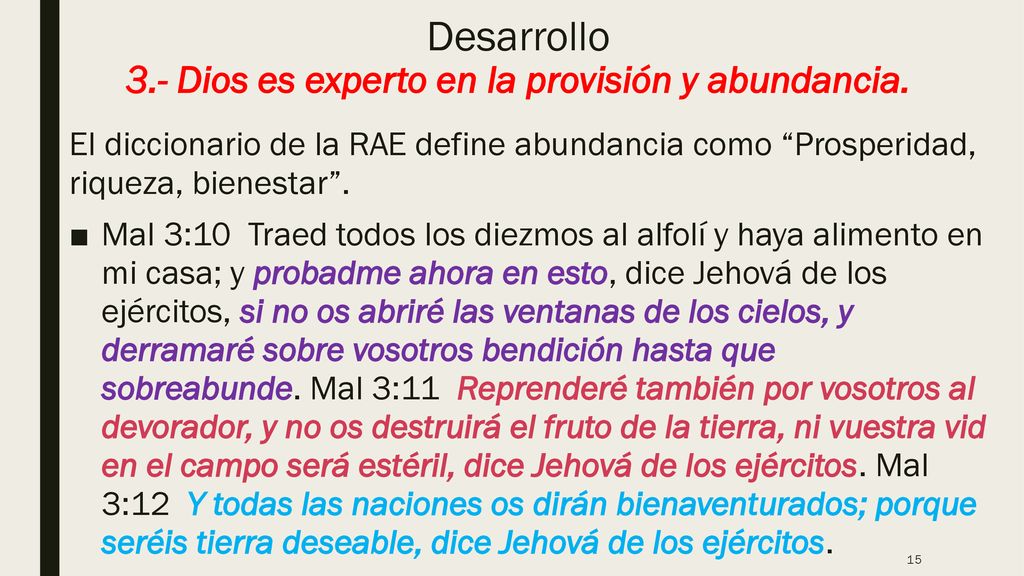 Desarrollo
3.- Dios es experto en la provisión y abundancia.

El diccionario de la RAE define abundancia como “Prosperidad, riqueza, bienestar”.

■ Mal 3:10 Traed todos los diezmos al alfolí y haya alimento en mi casa; y probadme ahora en esto, dice Jehová de los ejércitos, si no os abriré las ventanas de los cielos, y derramaré sobre vosotros bendición hasta que sobreabunde. Mal 3:11 Reprenderé también por vosotros al devorador, y no os destruirá el fruto de la tierra, ni vuestra vid en el campo será estéril, dice Jehová de los ejércitos. Mal 3:12 Y todas las naciones os dirán bienaventurados; porque seréis tierra deseable, dice Jehová de los ejércitos.

15